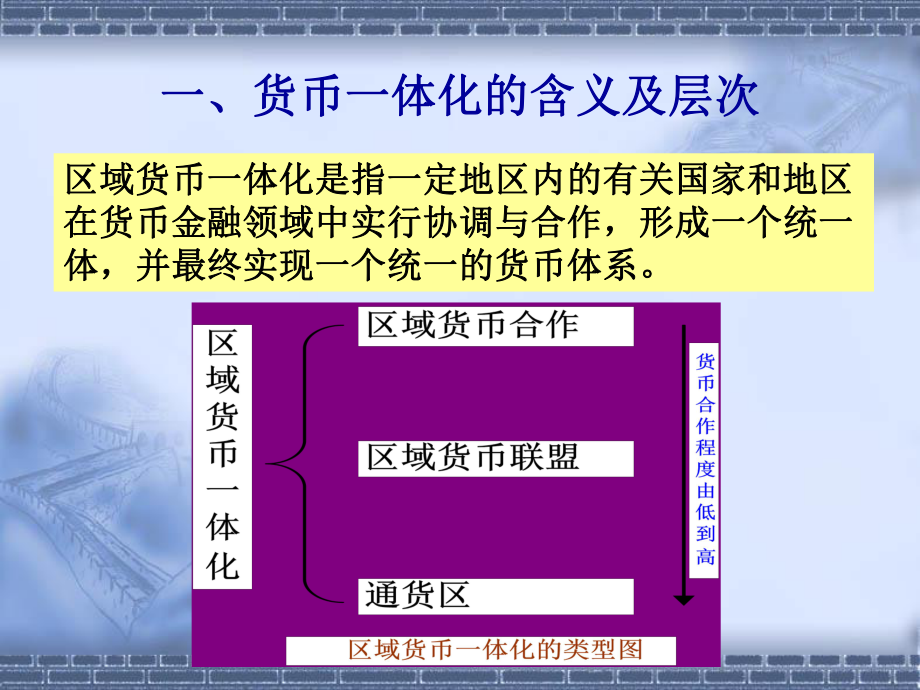 一、货币一体化的含义及层次

区域货币一体化是指一定地区内的有关国家和地区在货币金融领域中实行协调与合作，形成一个统一体，并最终实现一个统一的货币体系。

区域货币一体化

区域货币合作

区域货币联盟

通货区

货币合作程度由低到高

区域货币一体化的类型图